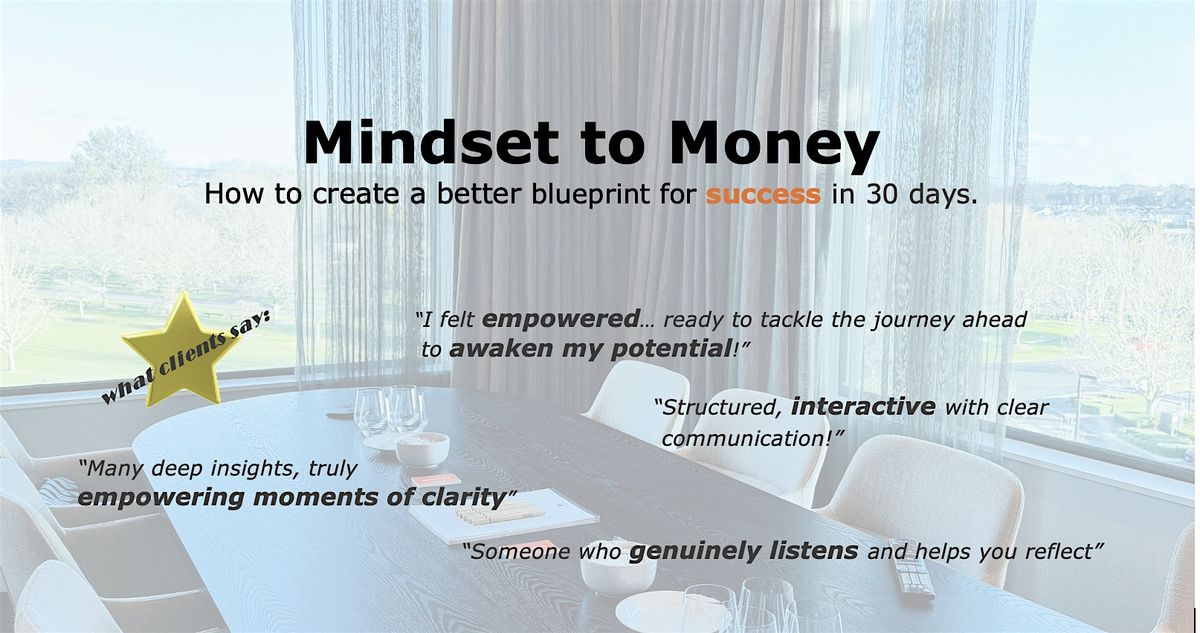 Mindset to Money

How to create a better blueprint for success in 30 days.

what clients say:

"I felt empowered… ready to tackle the journey ahead to awaken my potential!"

"Structured, interactive with clear communication!"

"Many deep insights, truly empowering moments of clarity"

"Someone who genuinely listens and helps you reflect"